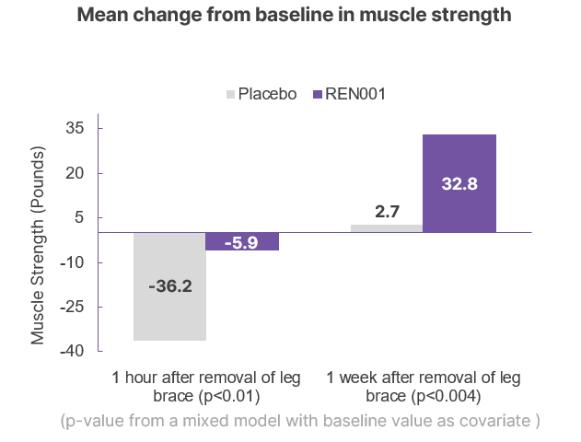 Mean change from baseline in muscle strength

Placebo REN001

Muscle Strength (Pounds)

35
20
5
-10
-25
-40

-36.2
-5.9
2.7
32.8

1 hour after removal of leg brace (p<0.01)

1 week after removal of leg brace (p<0.004)

(p-value from a mixed model with baseline value as covariate )